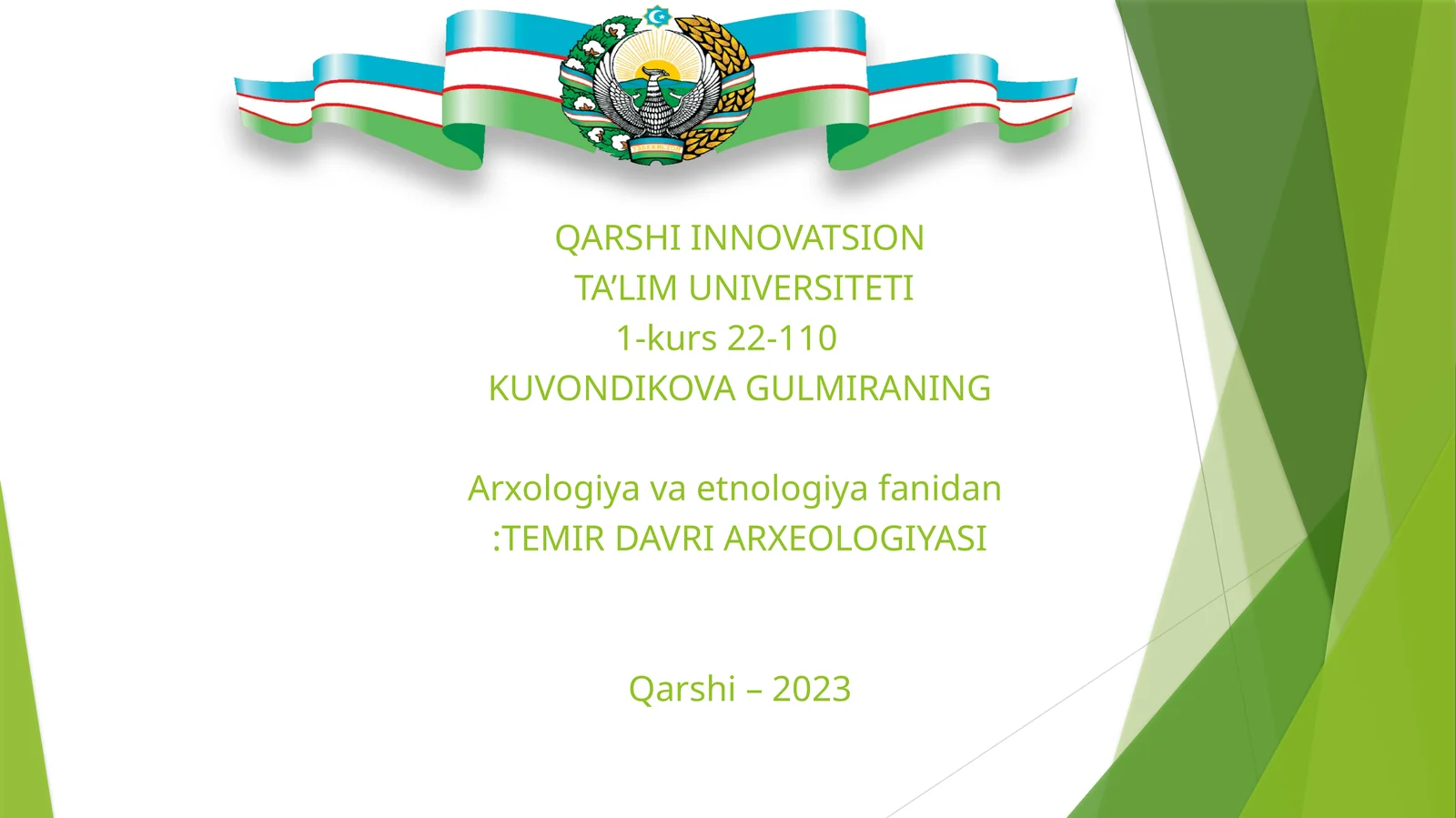 QARSHI INNOVATSION
TA’LIM UNIVERSITETI
1-kurs 22-110
KUVONDIKOVA GULMIRANING

Arxologiya va etnologiya fanidan
:TEMIR DAVRI ARXEOLOGIYASI

Qarshi – 2023